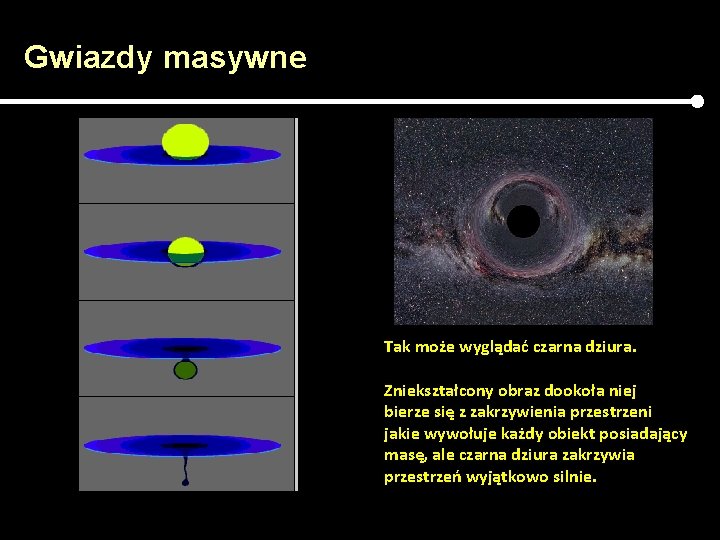 Gwiazdy masywne

Tak może wyglądać czarna dziura.

Zniekształcony obraz dookoła niej bierze się z zakrzywienia przestrzeni jakie wywołuje każdy obiekt posiadający masę, ale czarna dziura zakrzywia przestrzeń wyjątkowo silnie.